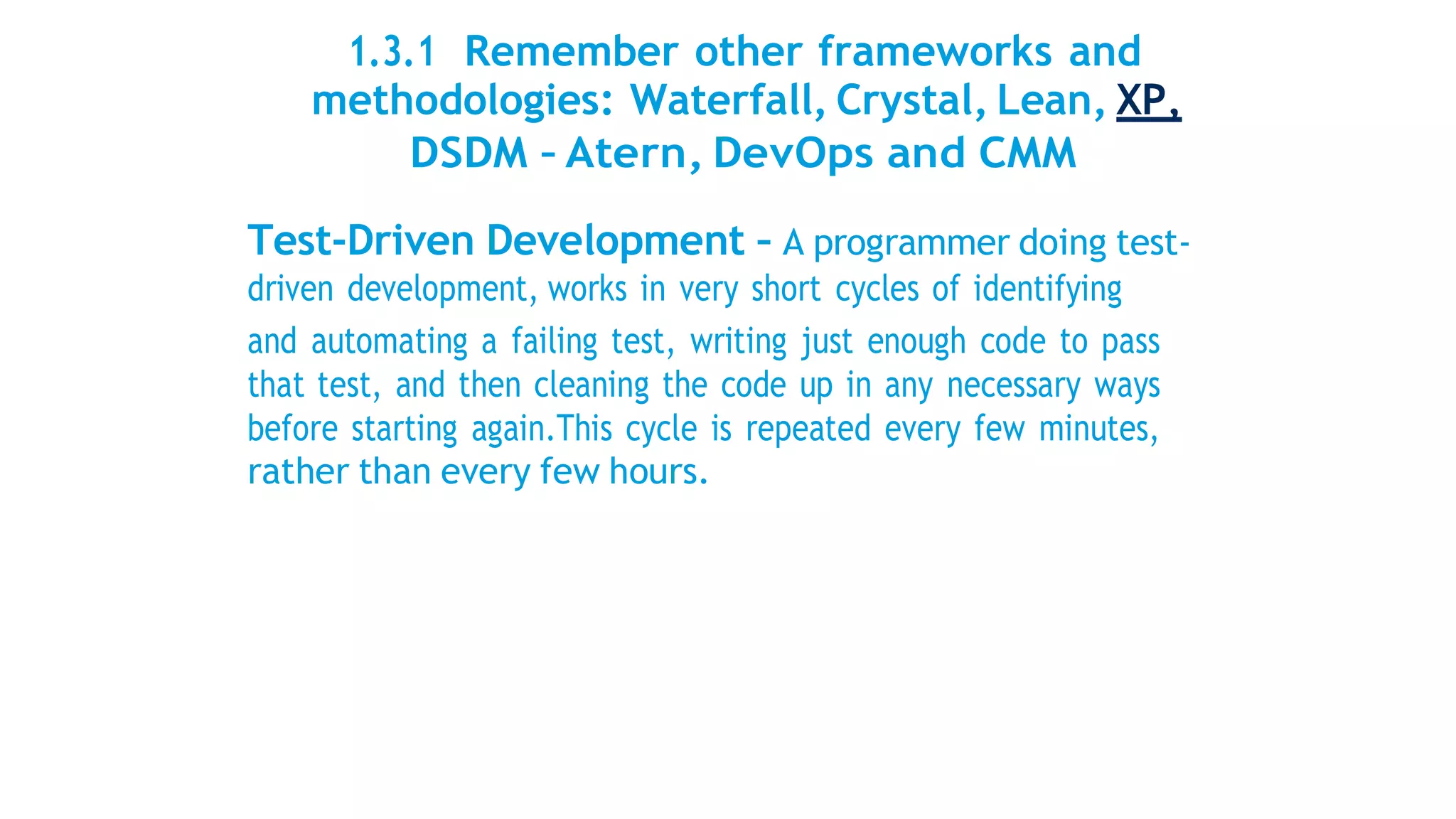 1.3.1 Remember other frameworks and methodologies: Waterfall, Crystal, Lean, XP, DSDM – Atern, DevOps and CMM

Test-Driven Development – A programmer doing test-driven development, works in very short cycles of identifying and automating a failing test, writing just enough code to pass that test, and then cleaning the code up in any necessary ways before starting again.This cycle is repeated every few minutes, rather than every few hours.